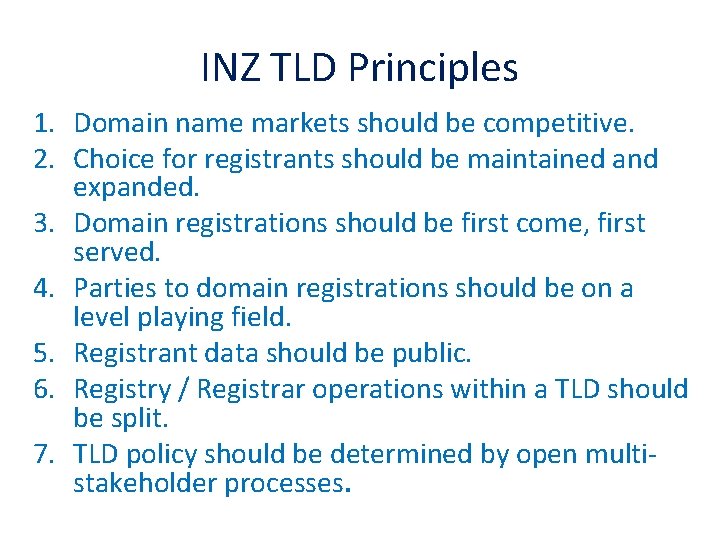 INZ TLD Principles

1. Domain name markets should be competitive.
2. Choice for registrants should be maintained and expanded.
3. Domain registrations should be first come, first served.
4. Parties to domain registrations should be on a level playing field.
5. Registrant data should be public.
6. Registry / Registrar operations within a TLD should be split.
7. TLD policy should be determined by open multi-stakeholder processes.